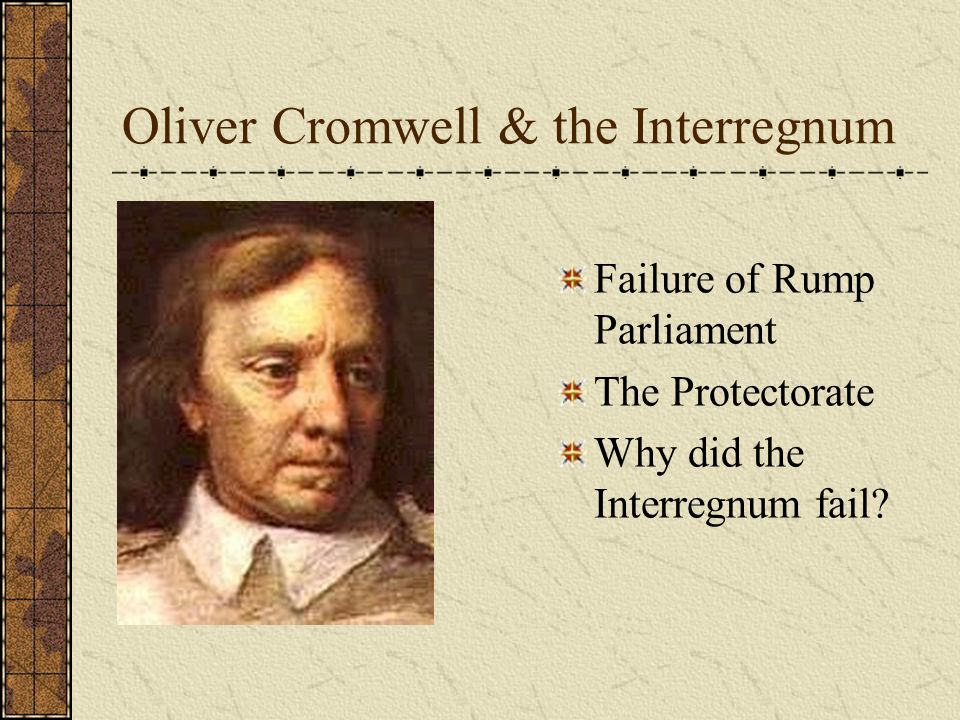 Oliver Cromwell & the Interregnum

Failure of Rump Parliament

The Protectorate

Why did the Interregnum fail?